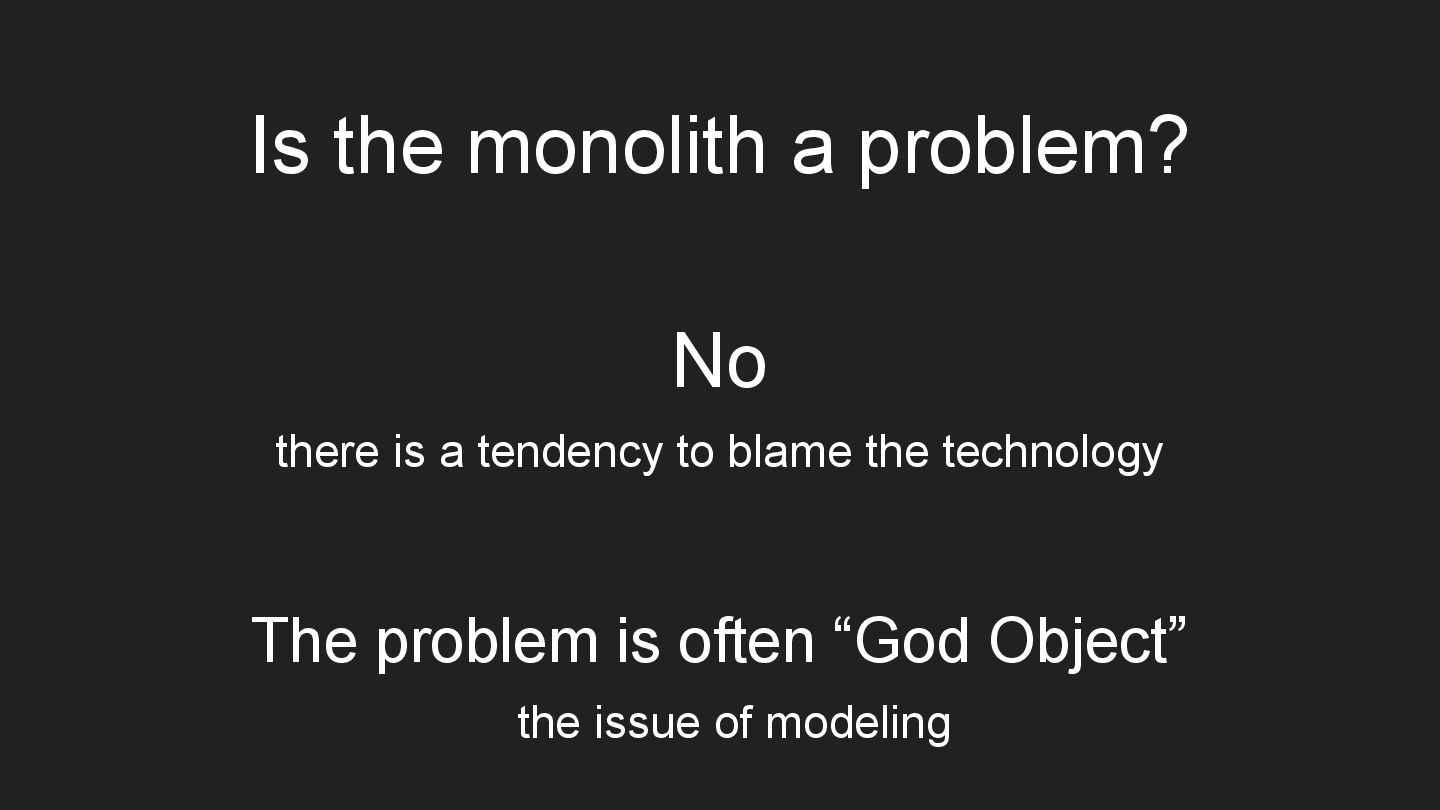 Is the monolith a problem?

No

there is a tendency to blame the technology

The problem is often “God Object”

the issue of modeling